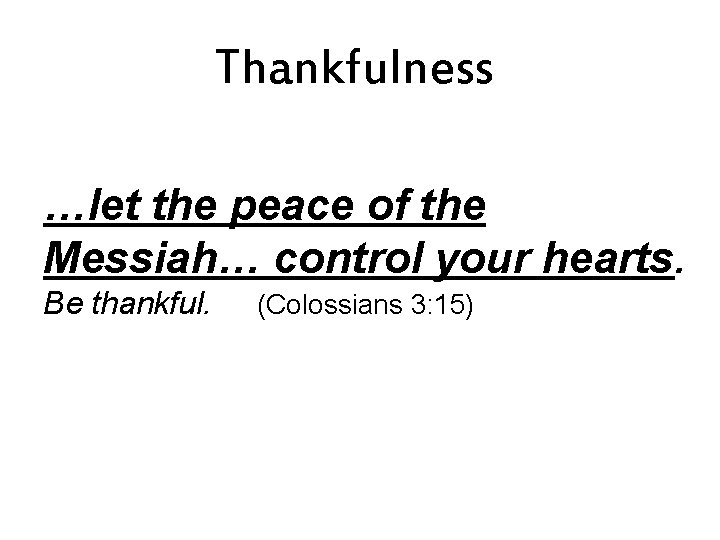 Thankfulness

…let the peace of the Messiah… control your hearts. Be thankful. (Colossians 3:15)